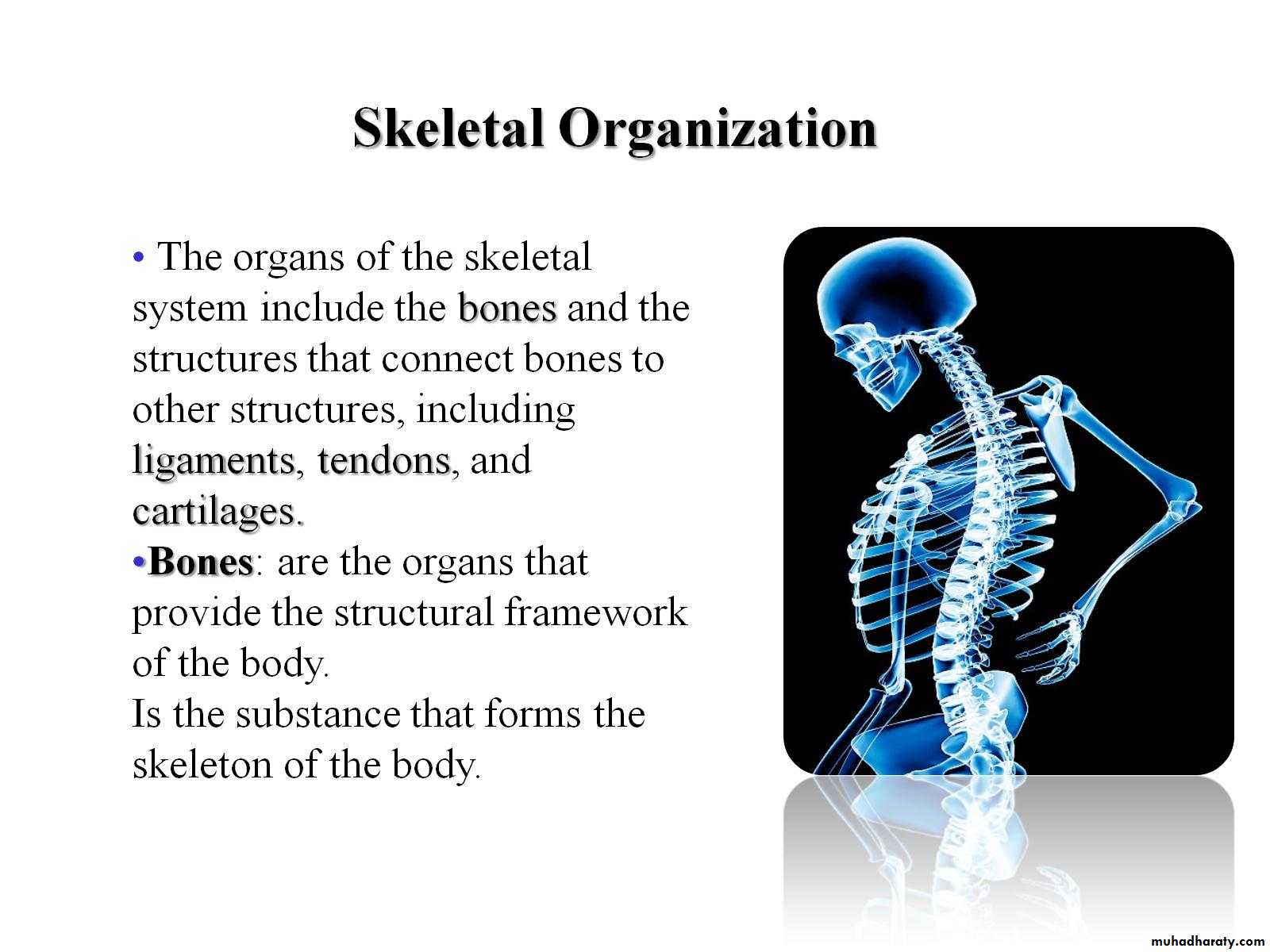 Skeletal Organization

• The organs of the skeletal system include the bones and the structures that connect bones to other structures, including ligaments, tendons, and cartilages.

•Bones: are the organs that provide the structural framework of the body.

Is the substance that forms the skeleton of the body.

muhadharaty.com